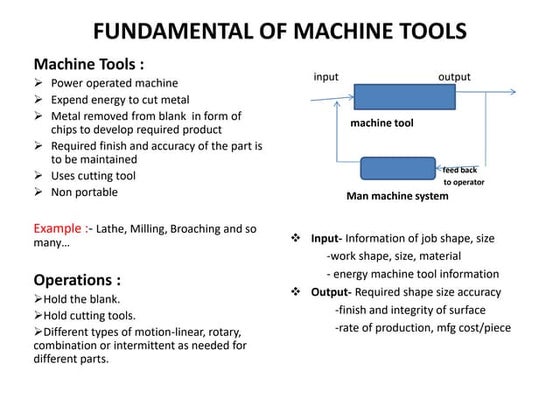 FUNDAMENTAL OF MACHINE TOOLS

Machine Tools :

➢ Power operated machine
➢ Expend energy to cut metal
➢ Metal removed from blank in form of chips to develop required product
➢ Required finish and accuracy of the part is to be maintained
➢ Uses cutting tool
➢ Non portable

Example :- Lathe, Milling, Broaching and so many…

Operations :

➢Hold the blank.
➢Hold cutting tools.
➢Different types of motion-linear, rotary, combination or intermittent as needed for different parts.

input
output
machine tool
feed back to operator
Man machine system

❖ Input- Information of job shape, size
-work shape, size, material
- energy machine tool information
❖ Output- Required shape size accuracy
-finish and integrity of surface
-rate of production, mfg cost/piece